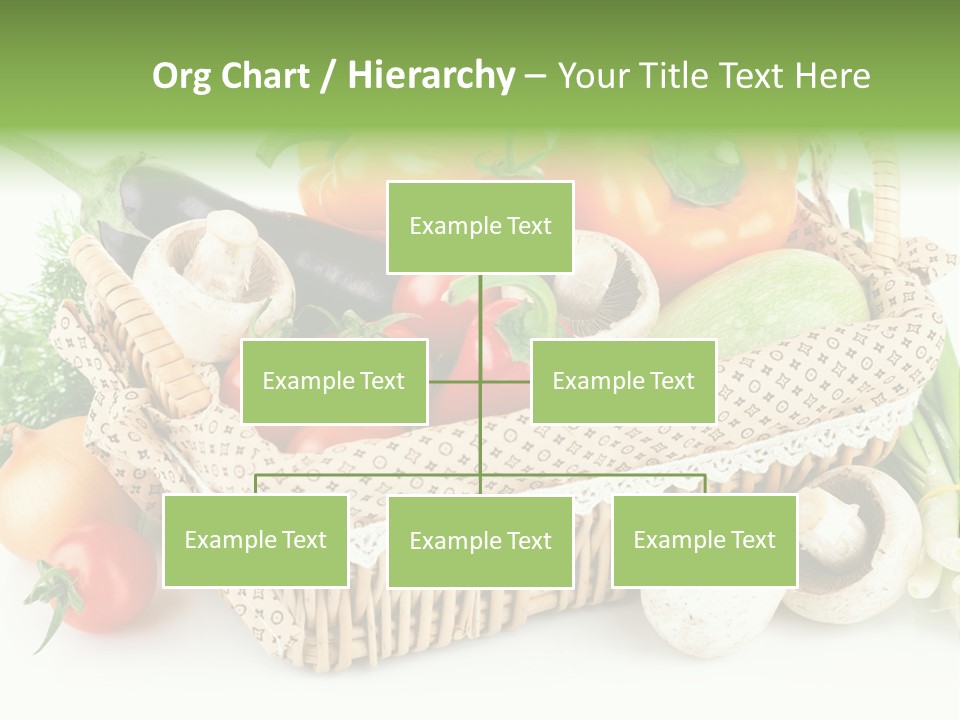 Org Chart / Hierarchy – Your Title Text Here

Example Text

Example Text

Example Text

Example Text

Example Text

Example Text